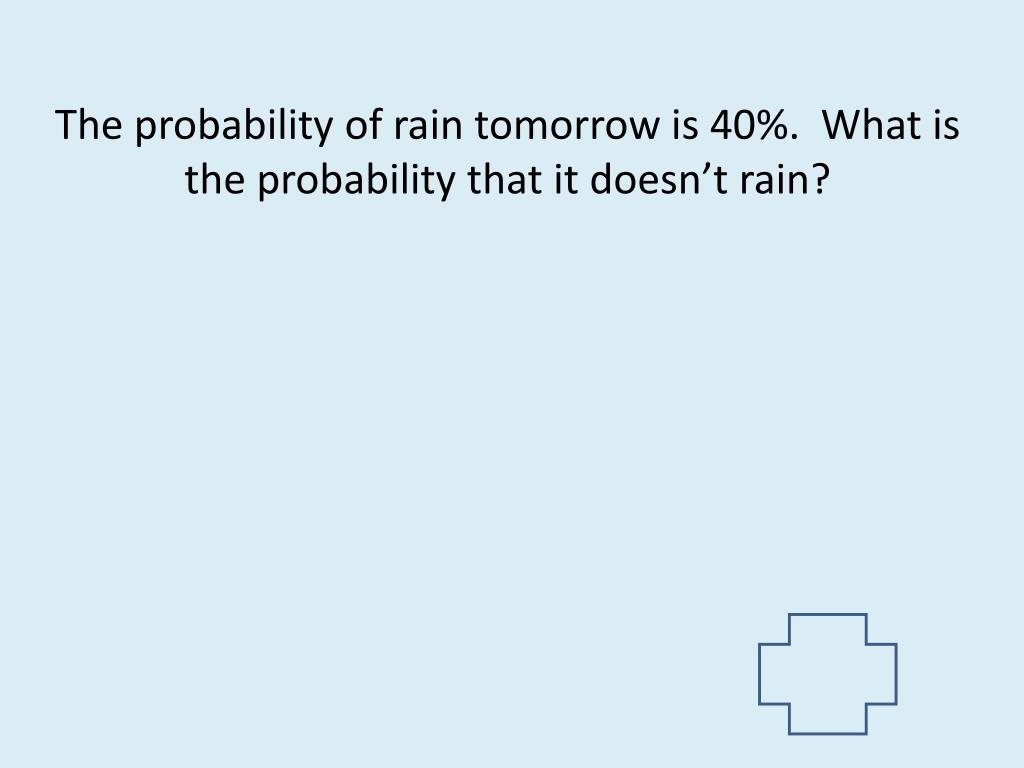 The probability of rain tomorrow is 40%.  What is the probability that it doesn’t rain?